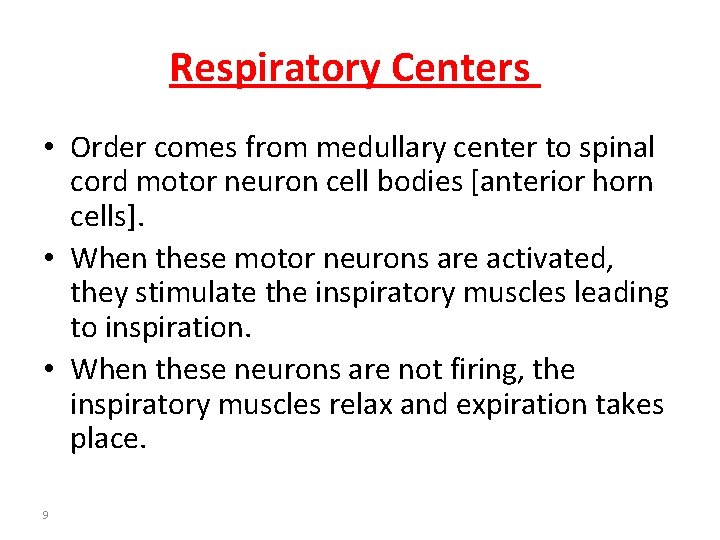 Respiratory Centers

• Order comes from medullary center to spinal cord motor neuron cell bodies [anterior horn cells].

• When these motor neurons are activated, they stimulate the inspiratory muscles leading to inspiration.

• When these neurons are not firing, the inspiratory muscles relax and expiration takes place.

9